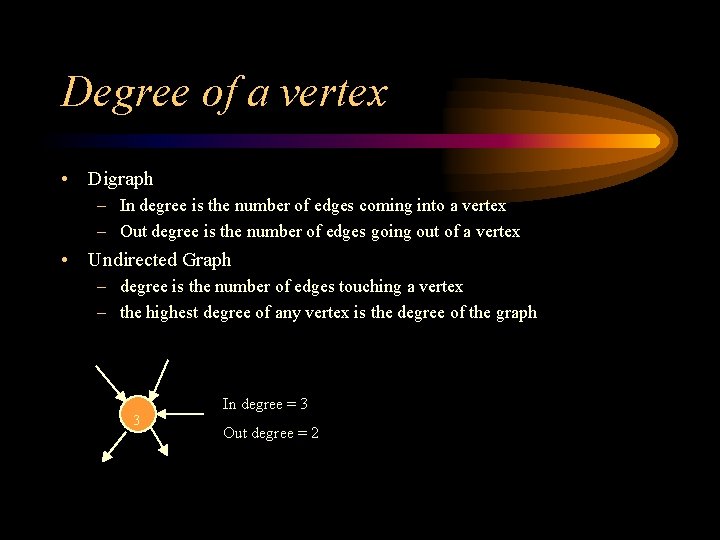 Degree of a vertex

• Digraph
– In degree is the number of edges coming into a vertex
– Out degree is the number of edges going out of a vertex
• Undirected Graph
– degree is the number of edges touching a vertex
– the highest degree of any vertex is the degree of the graph

3

In degree = 3
Out degree = 2